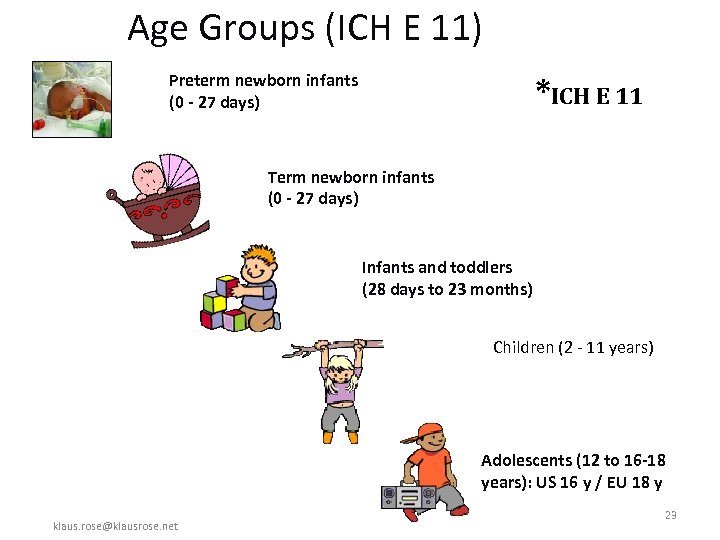 Age Groups (ICH E 11)

Preterm newborn infants (0 - 27 days)

*ICH E 11

Term newborn infants (0 - 27 days)

Infants and toddlers (28 days to 23 months)

Children (2 - 11 years)

Adolescents (12 to 16-18 years): US 16 y / EU 18 y

klaus.rose@klausrose.net

23